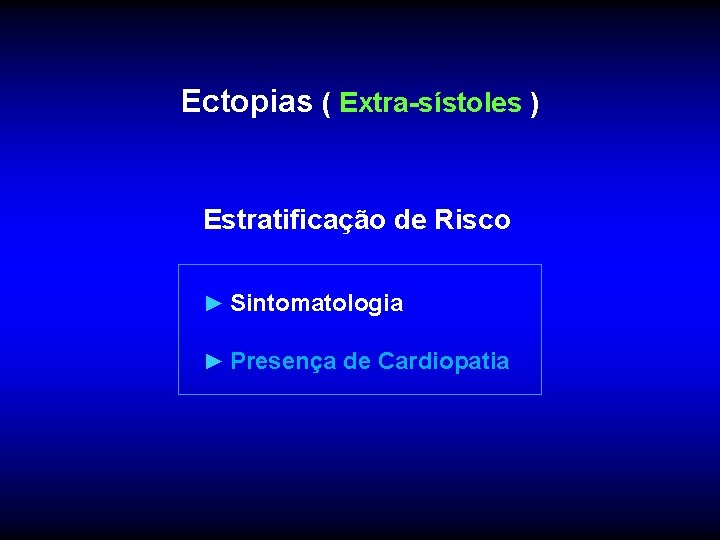 Ectopias ( Extra-sístoles )

Estratificação de Risco

► Sintomatologia

► Presença de Cardiopatia